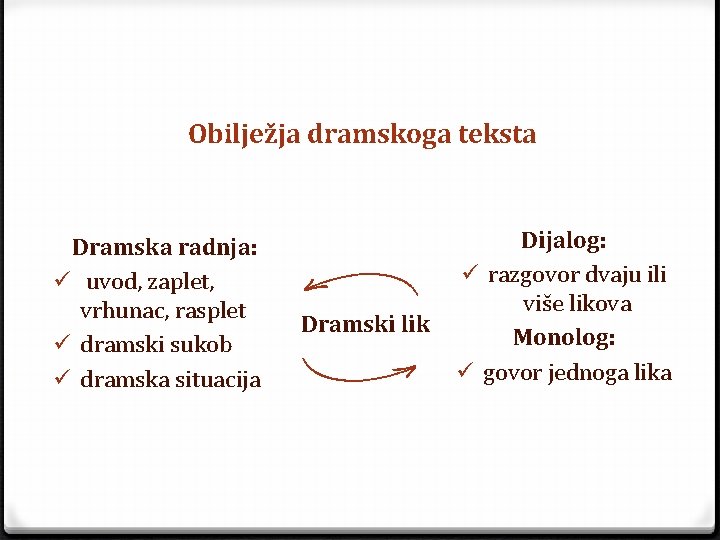 Obilježja dramskoga teksta

Dramska radnja:
✓ uvod, zaplet, vrhunac, rasplet
✓ dramski sukob
✓ dramska situacija

Dramski lik

Dijalog:
✓ razgovor dvaju ili više likova
Monolog:
✓ govor jednoga lika